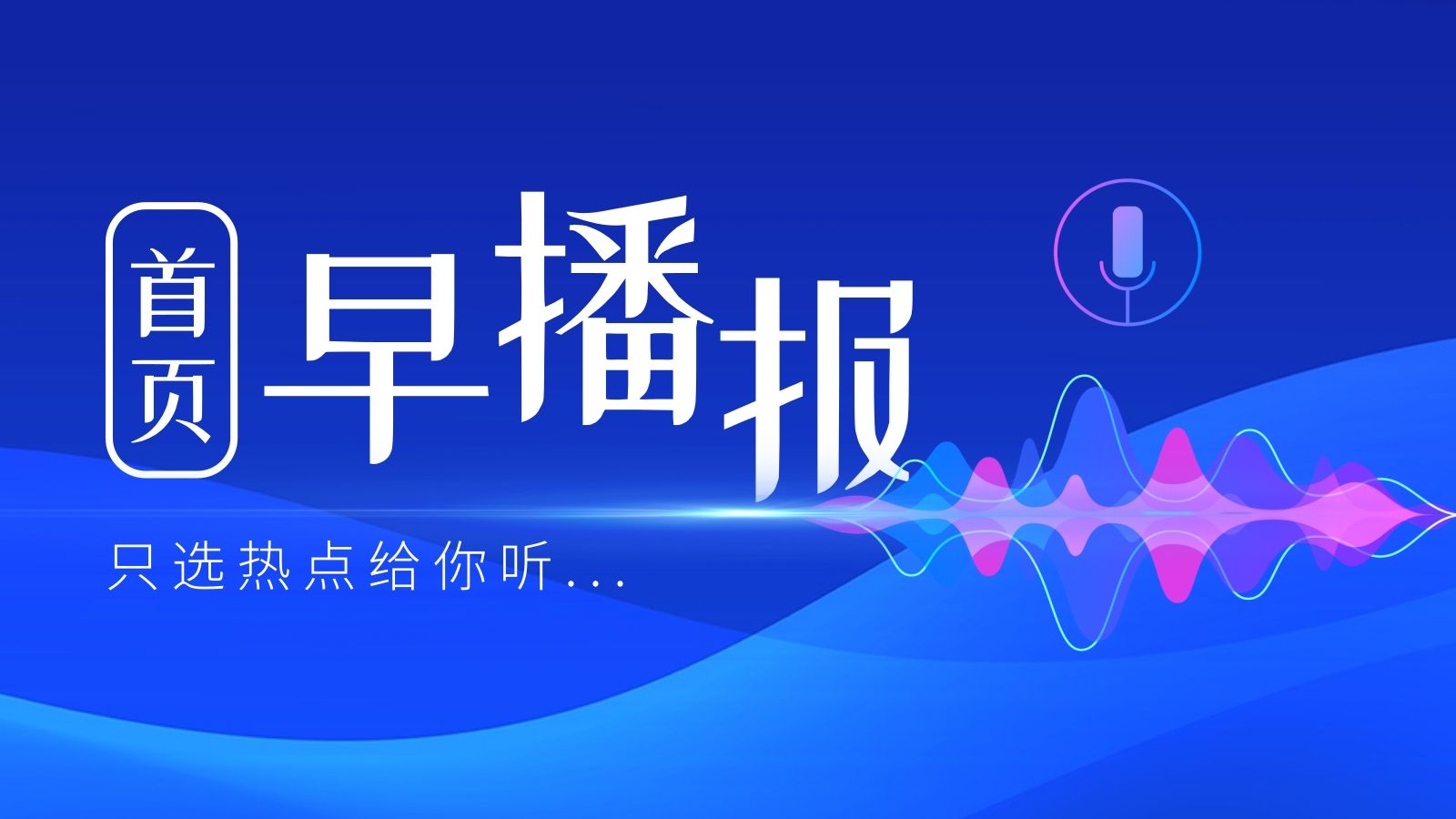 首页 早播报

只选热点给你听...